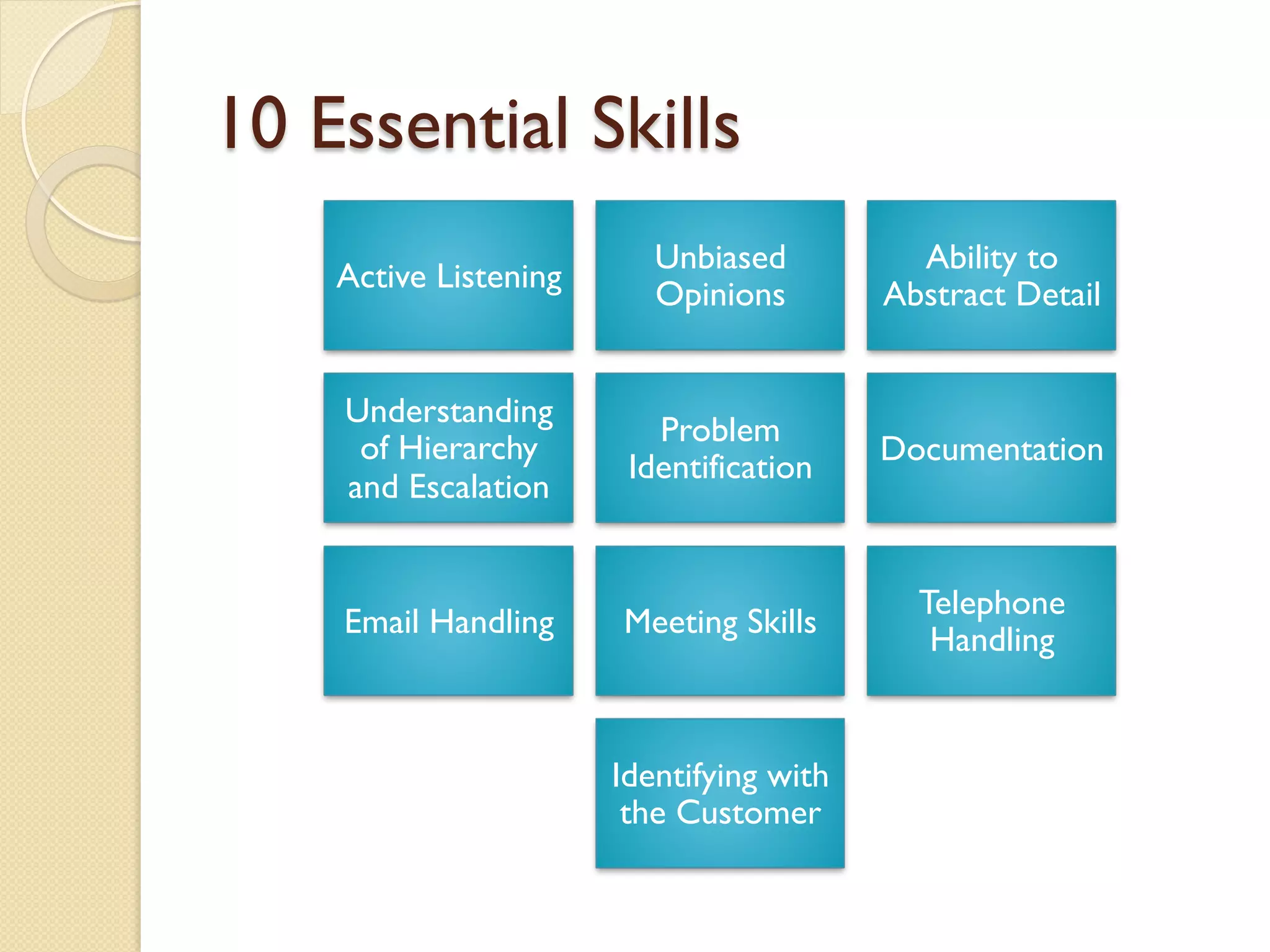 10 Essential Skills

Active Listening

Unbiased Opinions

Ability to Abstract Detail

Understanding of Hierarchy and Escalation

Problem Identification

Documentation

Email Handling

Meeting Skills

Telephone Handling

Identifying with the Customer